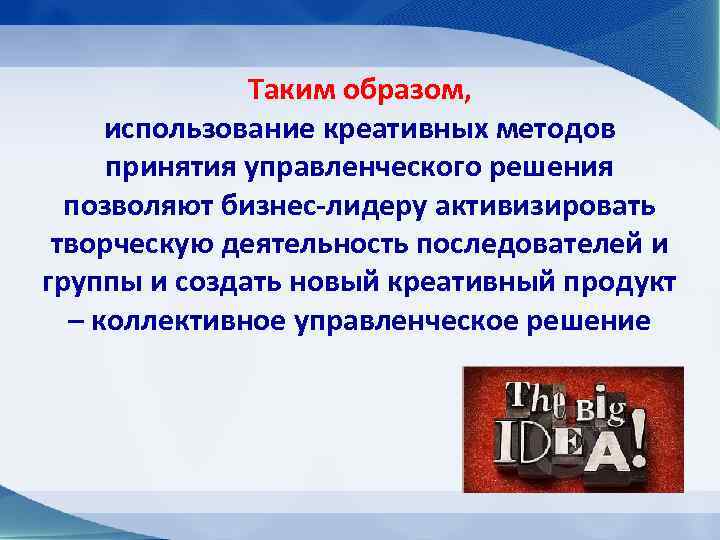 Таким образом,
использование креативных методов принятия управленческого решения позволяют бизнес-лидеру активизировать творческую деятельность последователей и группы и создать новый креативный продукт – коллективное управленческое решение

The Big IDEA!